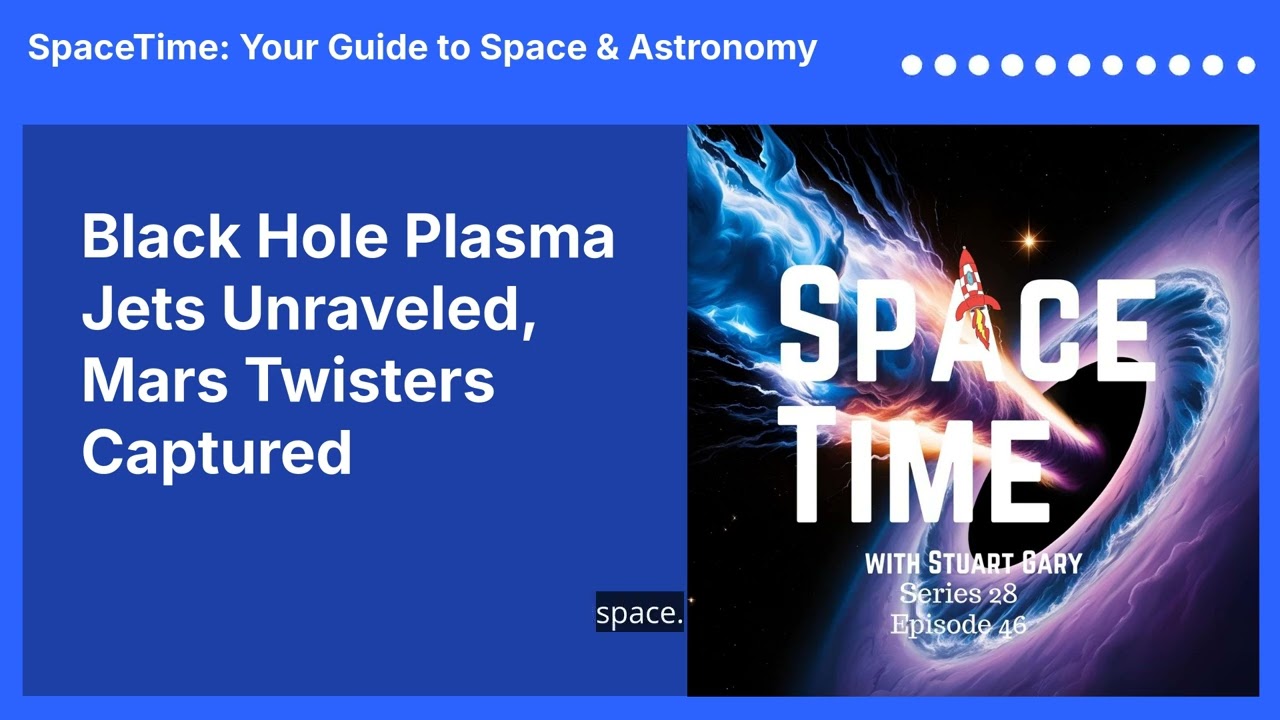 SpaceTime: Your Guide to Space & Astronomy

Black Hole Plasma Jets Unraveled, Mars Twisters Captured

space.

SPACE TIME

WITH STUART GARY
Series 28
Episode 46